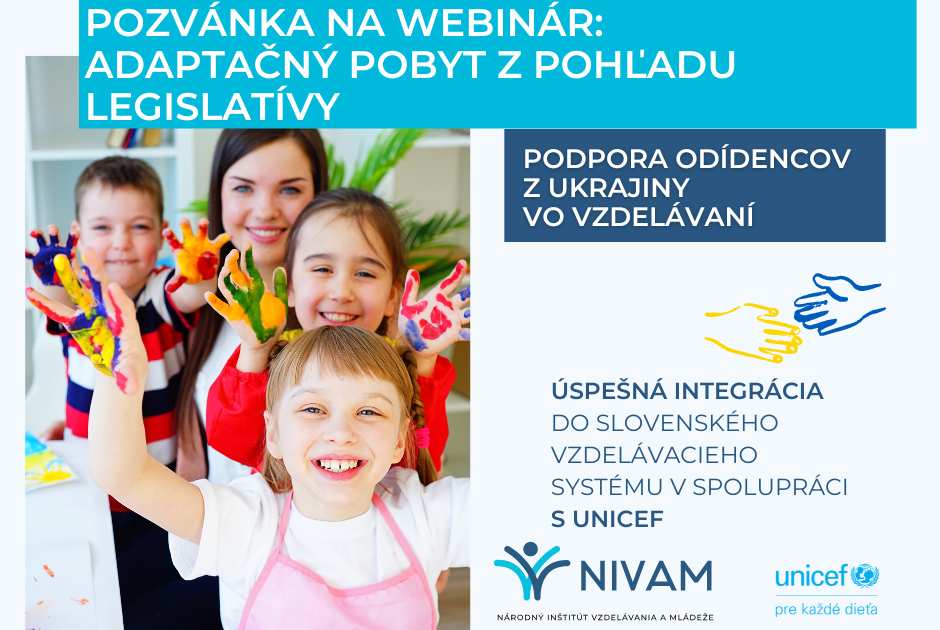 POZVÁNKA NA WEBINÁR: ADAPTAČNÝ POBYT Z POHĽADU LEGISLATÍVY

PODPORA ODÍDENCOV Z UKRAJINY VO VZDELÁVANÍ

ÚSPEŠNÁ INTEGRÁCIA DO SLOVENSKÉHO VZDELÁVACIEHO SYSTÉMU V SPOLUPRÁCI S UNICEF

NIVAM
NÁRODNÝ INŠTITÚT VZDELÁVANIA A MLÁDEŽE

unicef
pre každé dieťa